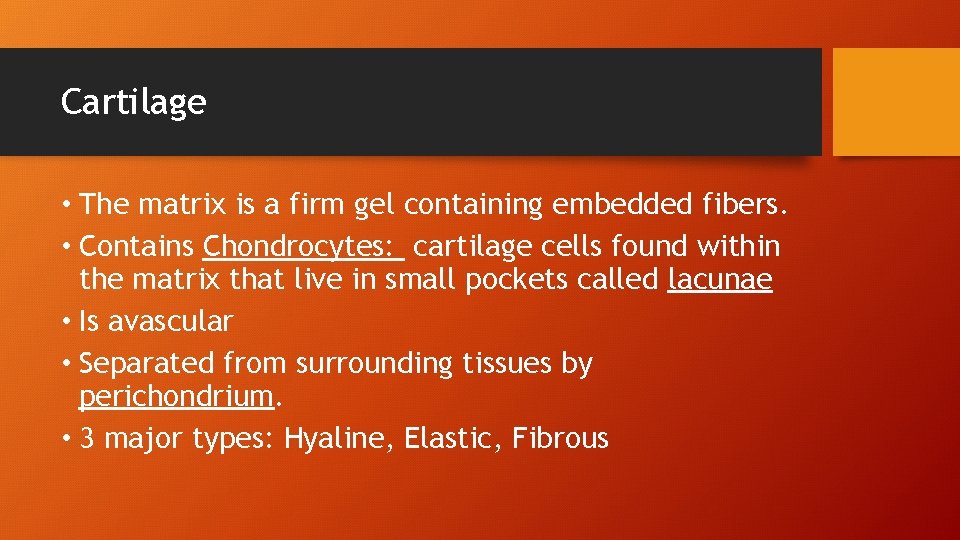 Cartilage

• The matrix is a firm gel containing embedded fibers.
• Contains Chondrocytes: cartilage cells found within the matrix that live in small pockets called lacunae
• Is avascular
• Separated from surrounding tissues by perichondrium.
• 3 major types: Hyaline, Elastic, Fibrous